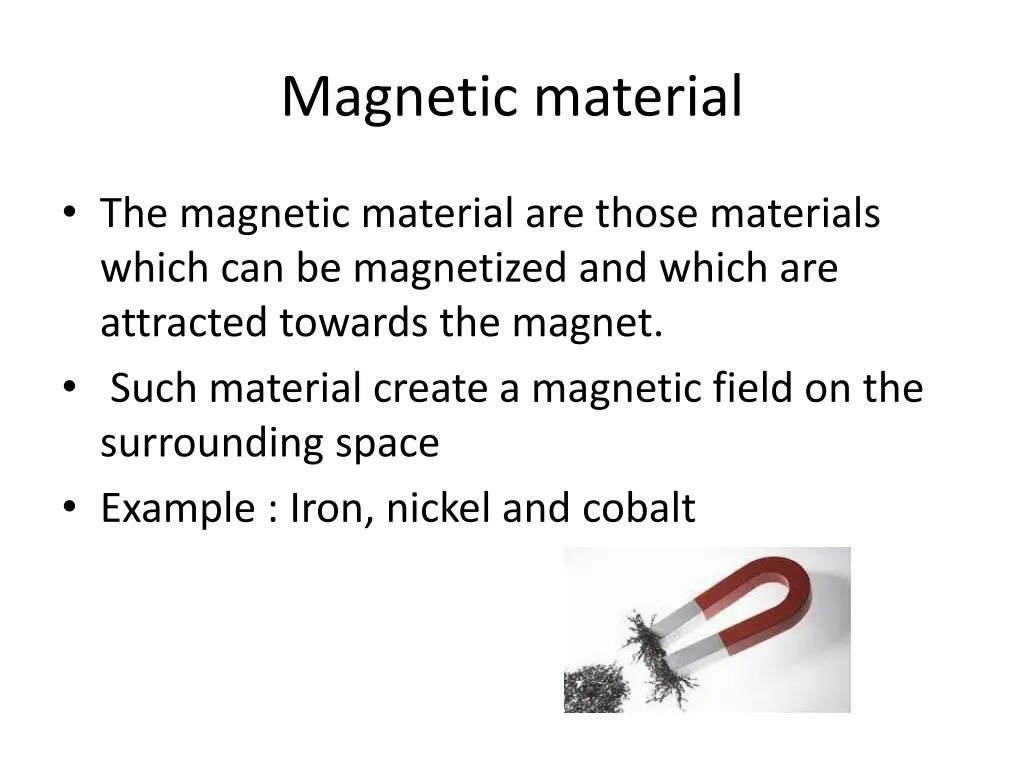 Magnetic material

• The magnetic material are those materials which can be magnetized and which are attracted towards the magnet.
• Such material create a magnetic field on the surrounding space
• Example : Iron, nickel and cobalt